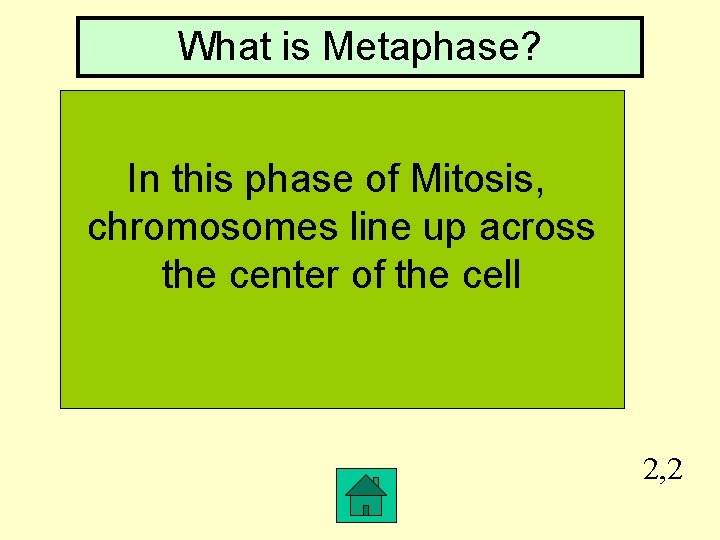 What is Metaphase?

In this phase of Mitosis, chromosomes line up across the center of the cell

2,2